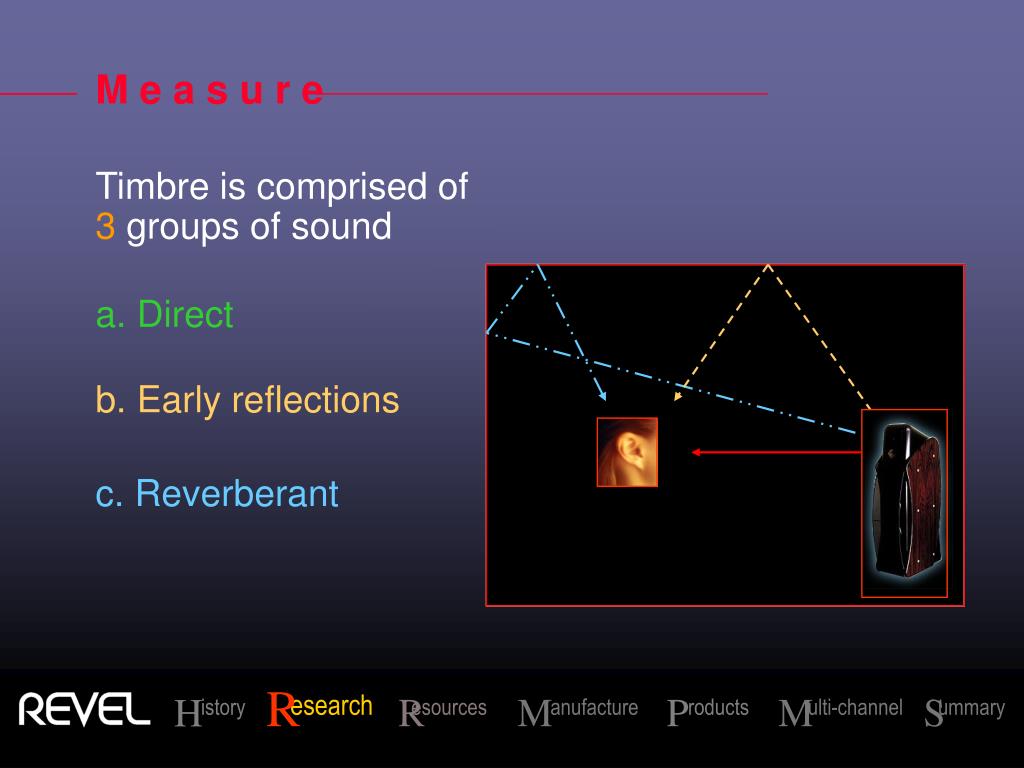 M e a s u r e

Timbre is comprised of 3 groups of sound

a. Direct

b. Early reflections

c. Reverberant

REVEL History Research Resources Manufacture Products Multi-channel Summary